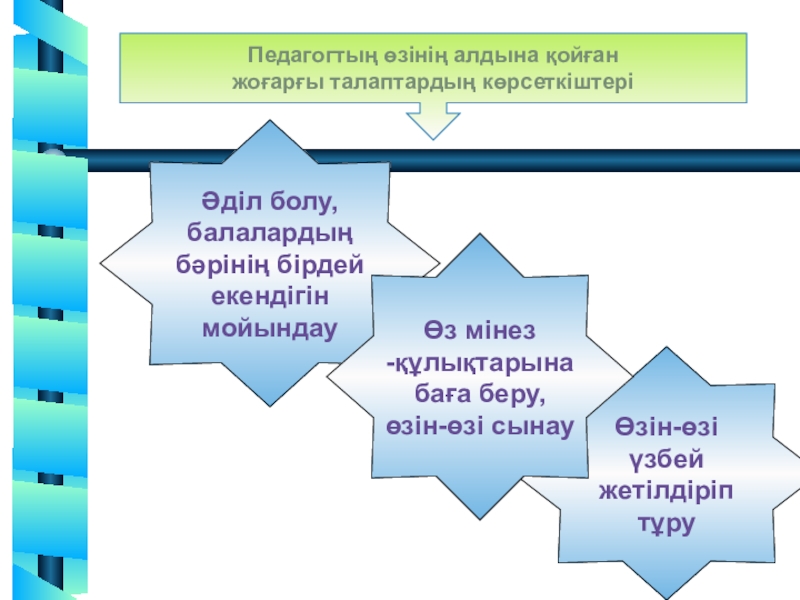 Педагогтың өзінің алдына қойған жоғарғы талаптардың көрсеткіштері

Әділ болу, балалардың бәрінің бірдей екендігін мойындау

Өз мінез -құлықтарына баға беру, өзін-өзі сынау

Өзін-өзі үзбей жетілдіріп тұру